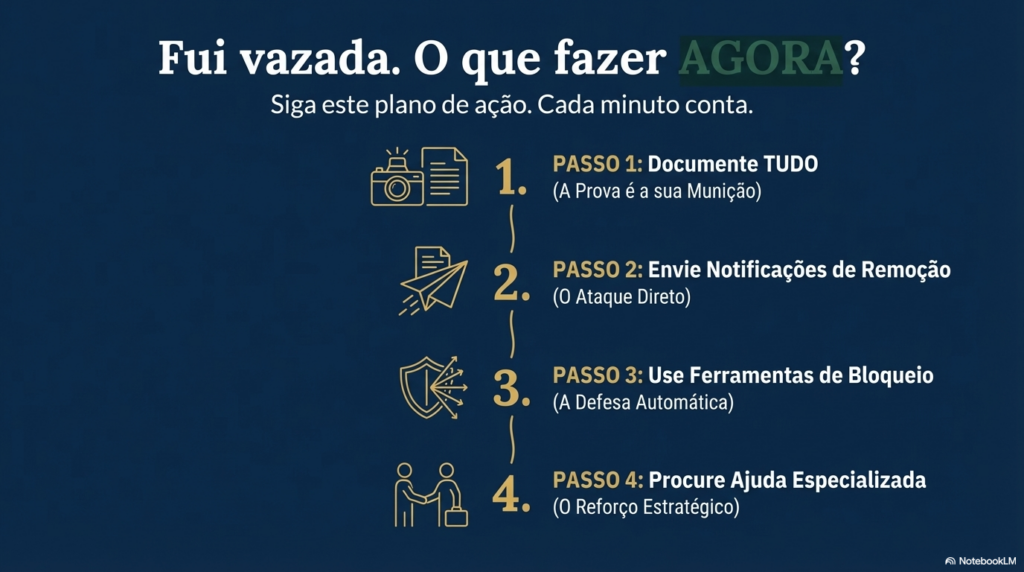 Fui vazada. O que fazer AGORA?

Siga este plano de ação. Cada minuto conta.

1. PASSO 1: Documente TUDO
(A Prova é a sua Munição)

2. PASSO 2: Envie Notificações de Remoção
(O Ataque Direto)

3. PASSO 3: Use Ferramentas de Bloqueio
(A Defesa Automática)

4. PASSO 4: Procure Ajuda Especializada
(O Reforço Estratégico)

NotebookLM